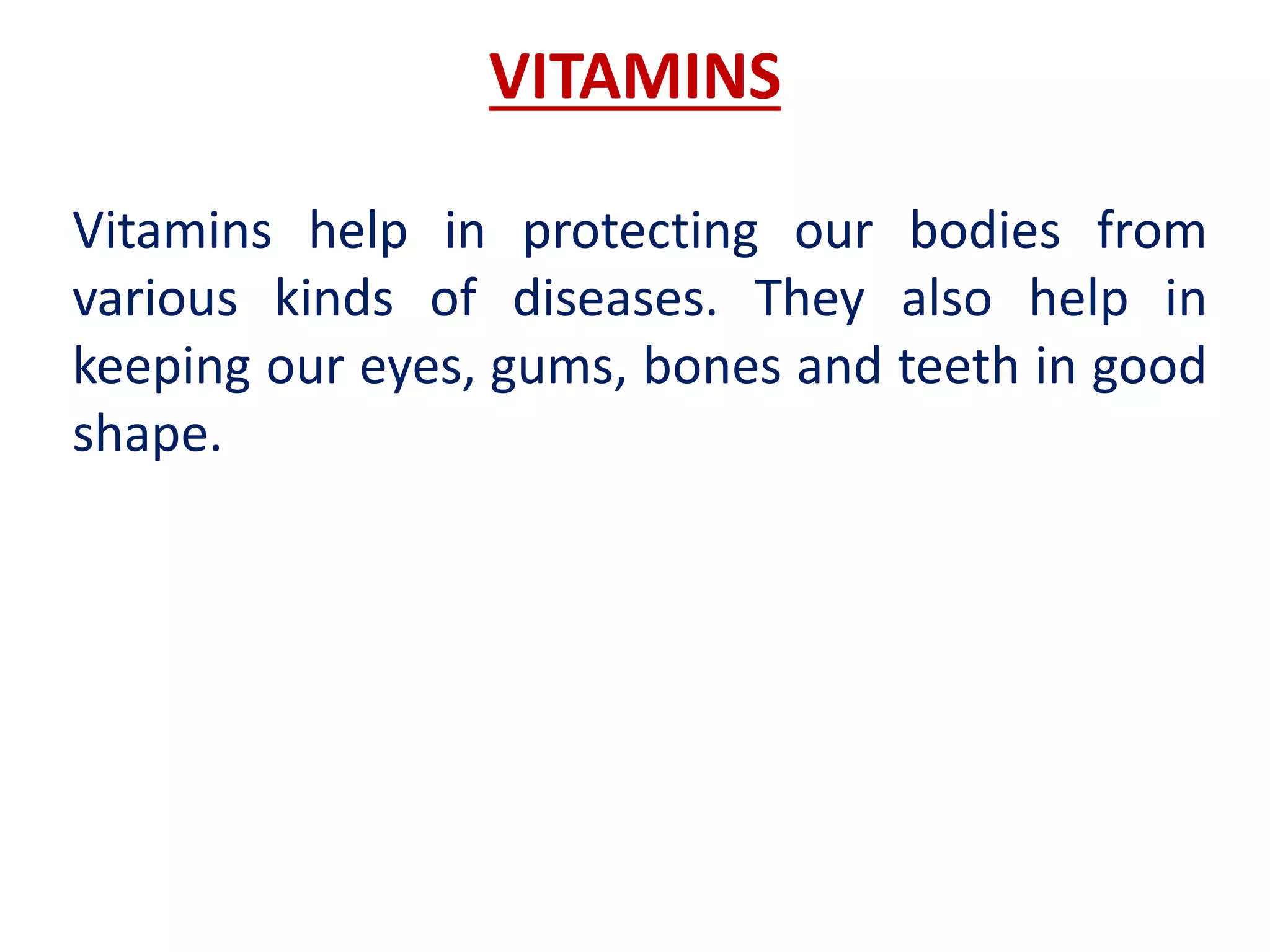 VITAMINS

Vitamins help in protecting our bodies from various kinds of diseases. They also help in keeping our eyes, gums, bones and teeth in good shape.